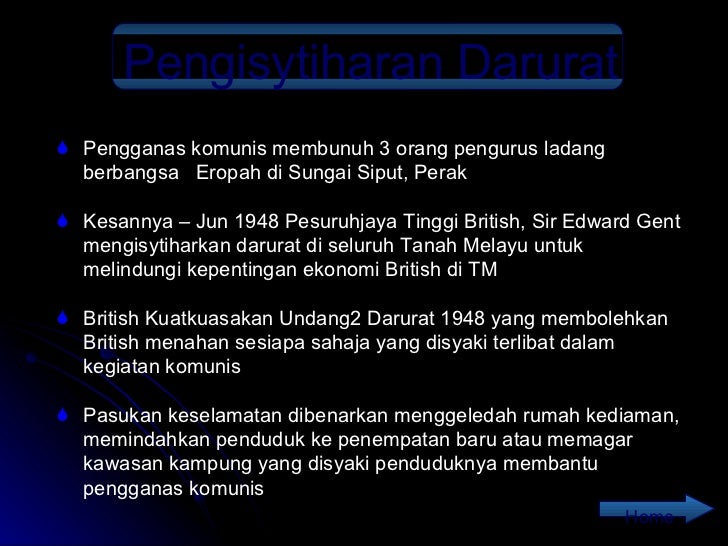 Pengisytiharan Darurat

Pengganas komunis membunuh 3 orang pengurus ladang berbangsa Eropah di Sungai Siput, Perak

Kesannya – Jun 1948 Pesuruhjaya Tinggi British, Sir Edward Gent mengisytiharkan darurat di seluruh Tanah Melayu untuk melindungi kepentingan ekonomi British di TM

British Kuatkuasakan Undang2 Darurat 1948 yang membolehkan British menahan sesiapa sahaja yang disyaki terlibat dalam kegiatan komunis

Pasukan keselamatan dibenarkan menggeledah rumah kediaman, memindahkan penduduk ke penempatan baru atau memagar kawasan kampung yang disyaki penduduknya membantu pengganas komunis

Home